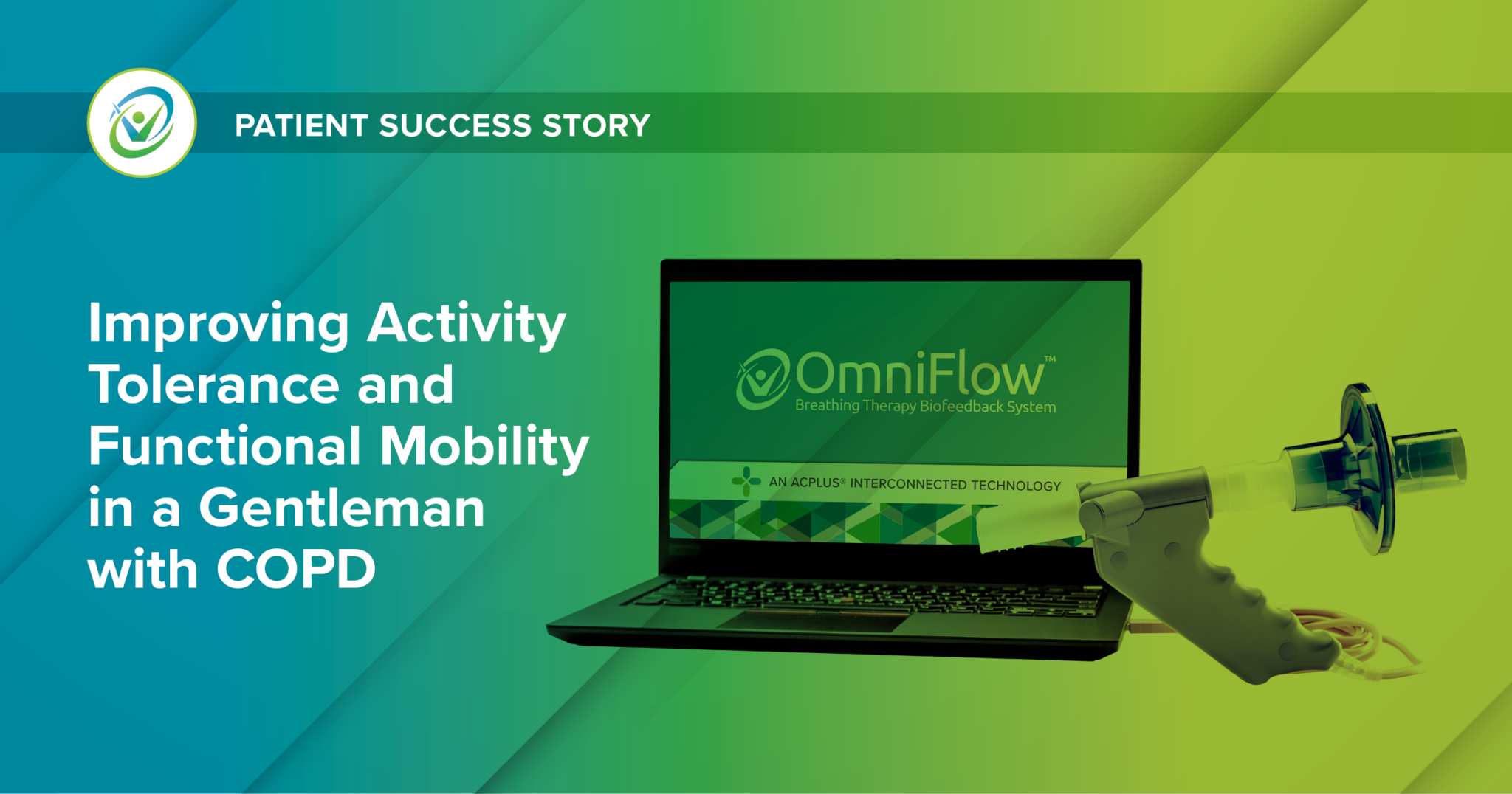 PATIENT SUCCESS STORY

Improving Activity Tolerance and Functional Mobility in a Gentleman with COPD

OmniFlow™
Breathing Therapy Biofeedback System

AN ACPLUS® INTERCONNECTED TECHNOLOGY